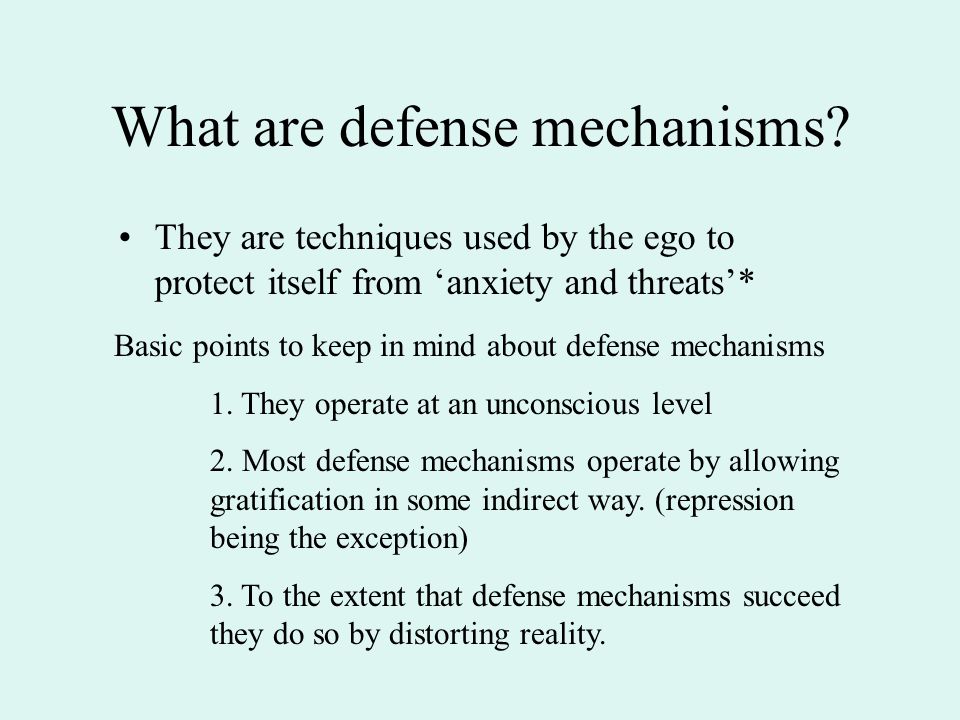 What are defense mechanisms?

• They are techniques used by the ego to protect itself from ‘anxiety and threats’*

Basic points to keep in mind about defense mechanisms

1. They operate at an unconscious level

2. Most defense mechanisms operate by allowing gratification in some indirect way. (repression being the exception)

3. To the extent that defense mechanisms succeed they do so by distorting reality.